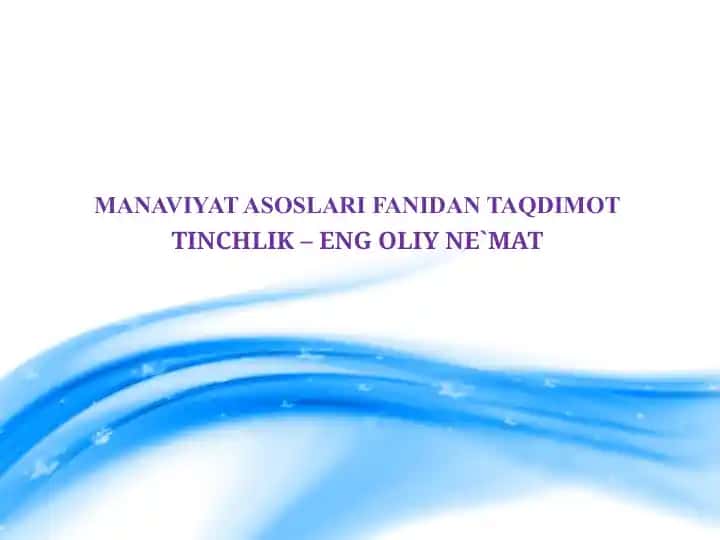 MANAVIYAT ASOSLARI FANIDAN TAQDIMOT
TINCHLIK – ENG OLIY NE`MAT